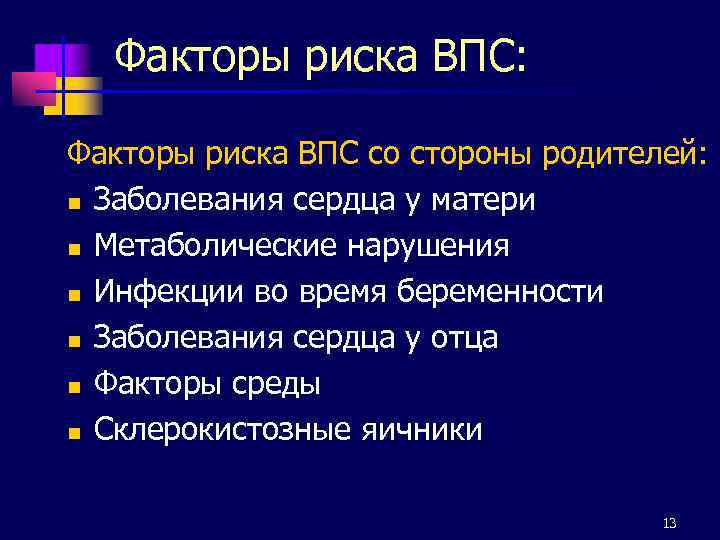 Факторы риска ВПС:

Факторы риска ВПС со стороны родителей:

- Заболевания сердца у матери
- Метаболические нарушения
- Инфекции во время беременности
- Заболевания сердца у отца
- Факторы среды
- Склерокистозные яичники

13